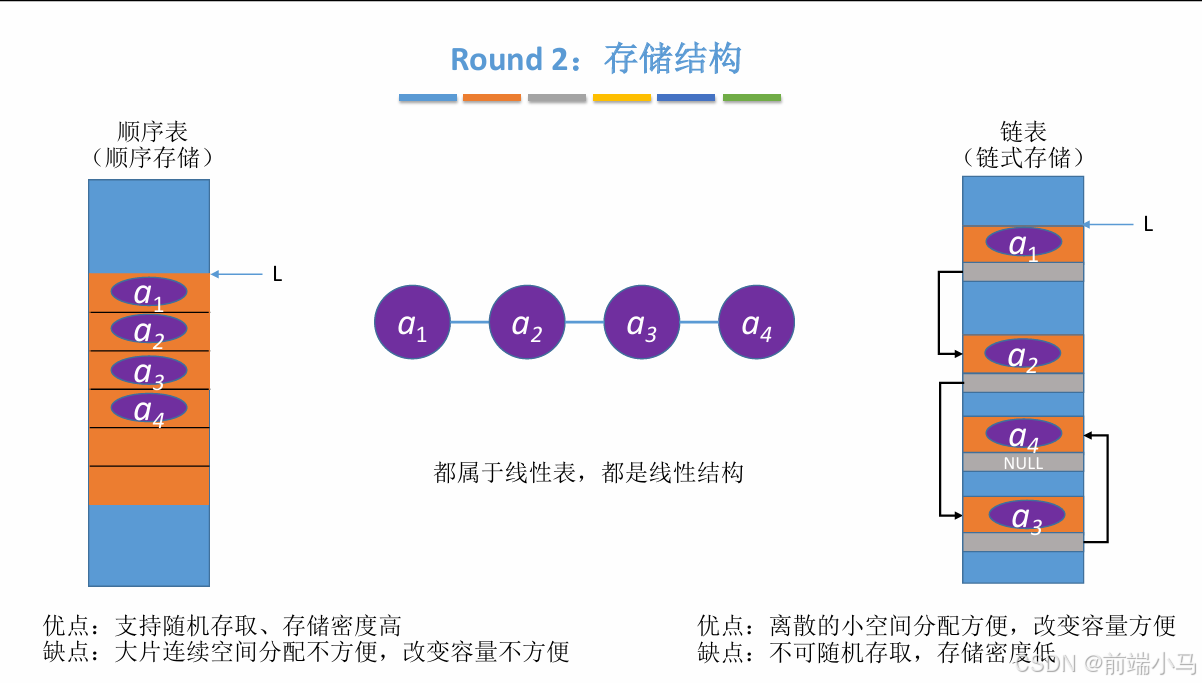 Round 2：存储结构

顺序表
（顺序存储）

L

$a_1$
$a_2$
$a_3$
$a_4$

$a_1$ $a_2$ $a_3$ $a_4$

都属于线性表，都是线性结构

链表
（链式存储）

L

$a_1$
$a_2$
$a_4$
NULL
$a_3$

优点：支持随机存取、存储密度高
缺点：大片连续空间分配不方便，改变容量不方便

优点：离散的小空间分配方便，改变容量方便
缺点：不可随机存取，存储密度低

CSDN @前端小马